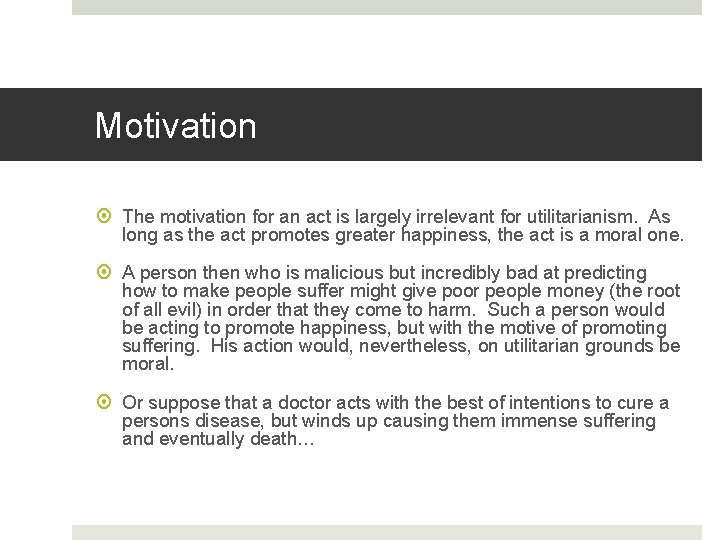 Motivation

The motivation for an act is largely irrelevant for utilitarianism. As long as the act promotes greater happiness, the act is a moral one.

A person then who is malicious but incredibly bad at predicting how to make people suffer might give poor people money (the root of all evil) in order that they come to harm. Such a person would be acting to promote happiness, but with the motive of promoting suffering. His action would, nevertheless, on utilitarian grounds be moral.

Or suppose that a doctor acts with the best of intentions to cure a persons disease, but winds up causing them immense suffering and eventually death…